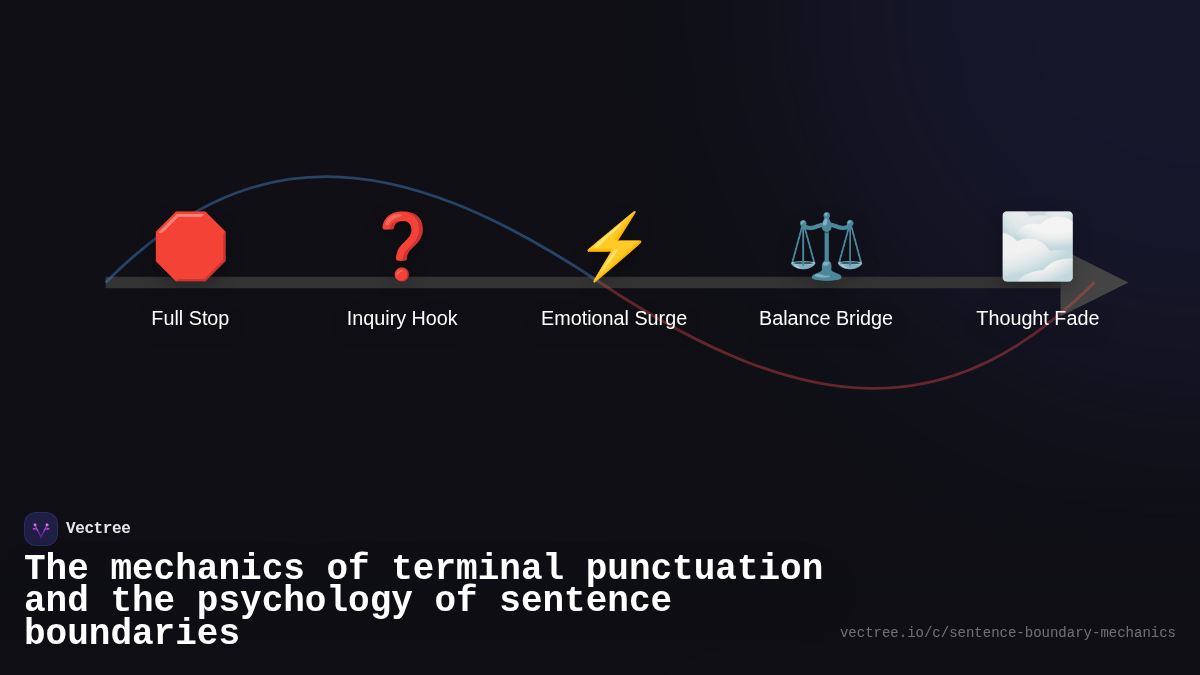 Full Stop
Inquiry Hook
Emotional Surge
Balance Bridge
Thought Fade

Vectree

The mechanics of terminal punctuation and the psychology of sentence boundaries

vectree.io/c/sentence-boundary-mechanics